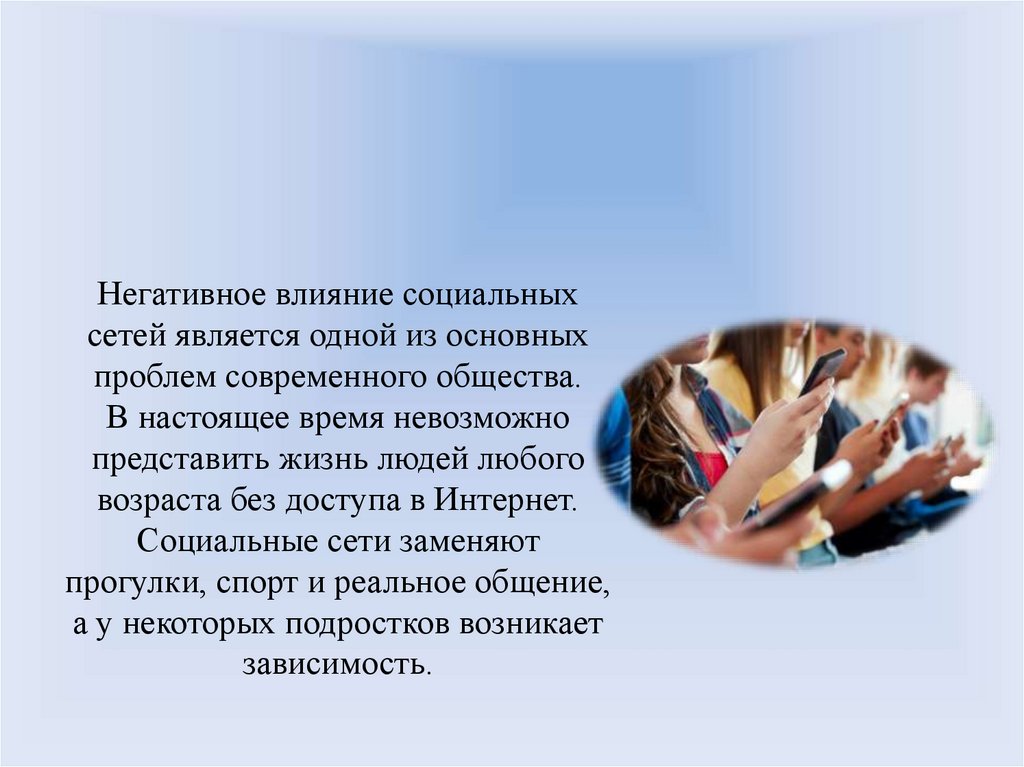 Негативное влияние социальных сетей является одной из основных проблем современного общества. В настоящее время невозможно представить жизнь людей любого возраста без доступа в Интернет. Социальные сети заменяют прогулки, спорт и реальное общение, а у некоторых подростков возникает зависимость.